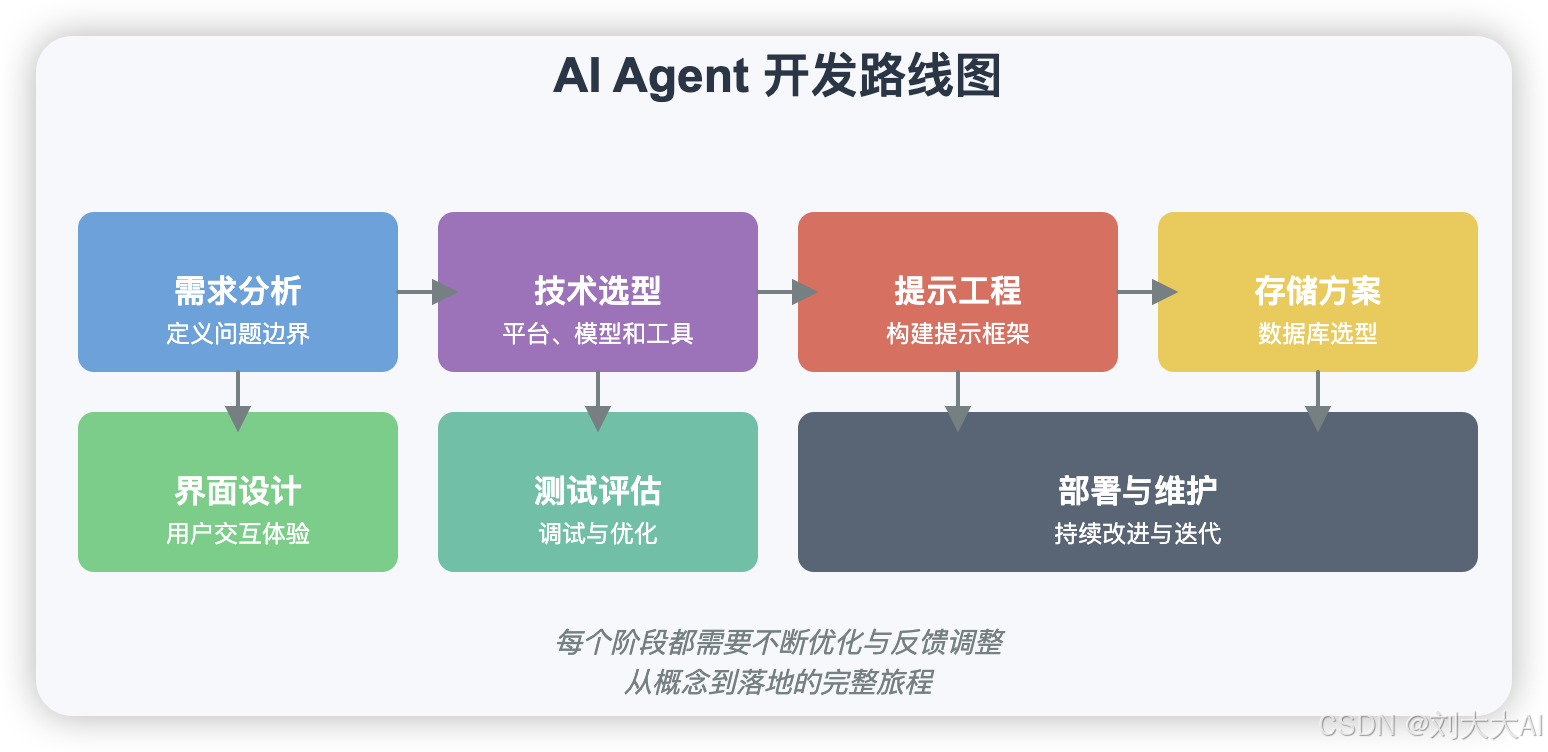 AI Agent 开发路线图

需求分析
定义问题边界

技术选型
平台、模型和工具

提示工程
构建提示框架

存储方案
数据库选型

界面设计
用户交互体验

测试评估
调试与优化

部署与维护
持续改进与迭代

每个阶段都需要不断优化与反馈调整
从概念到落地的完整旅程

CSDN @刘大大AI